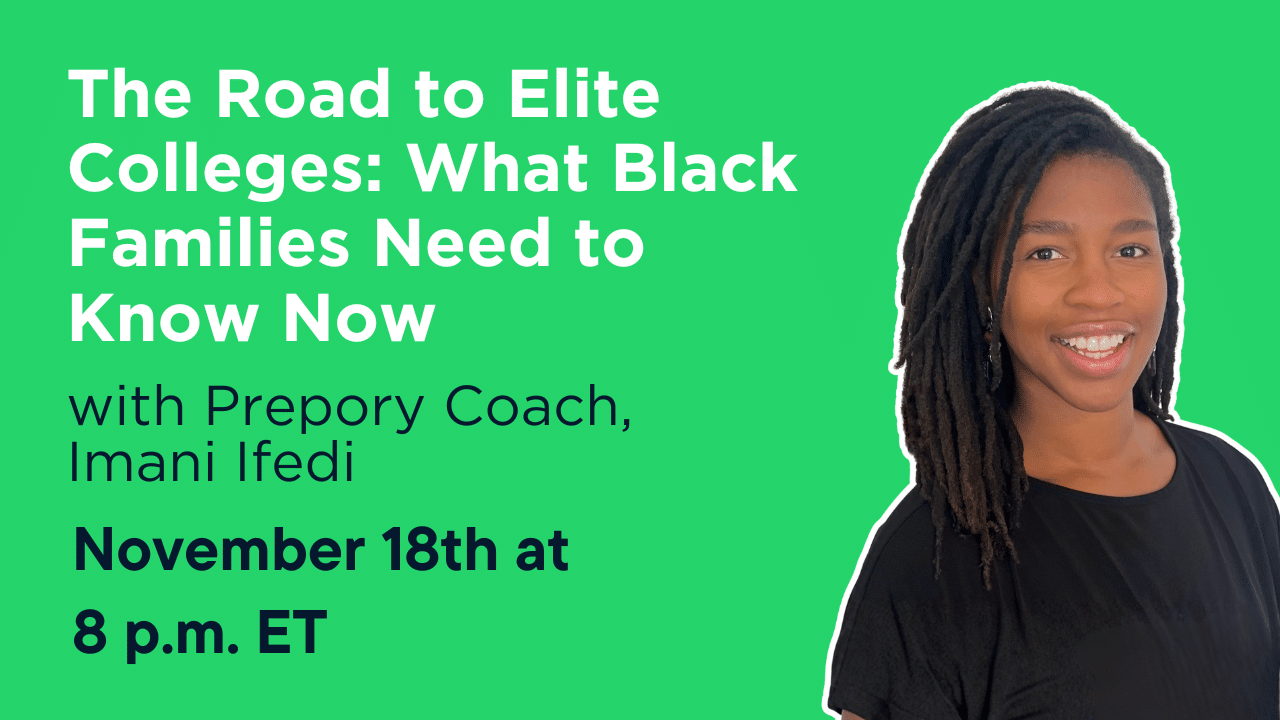 The Road to Elite Colleges: What Black Families Need to Know Now

with Prepory Coach, Imani Ifedi

November 18th at 8 p.m. ET